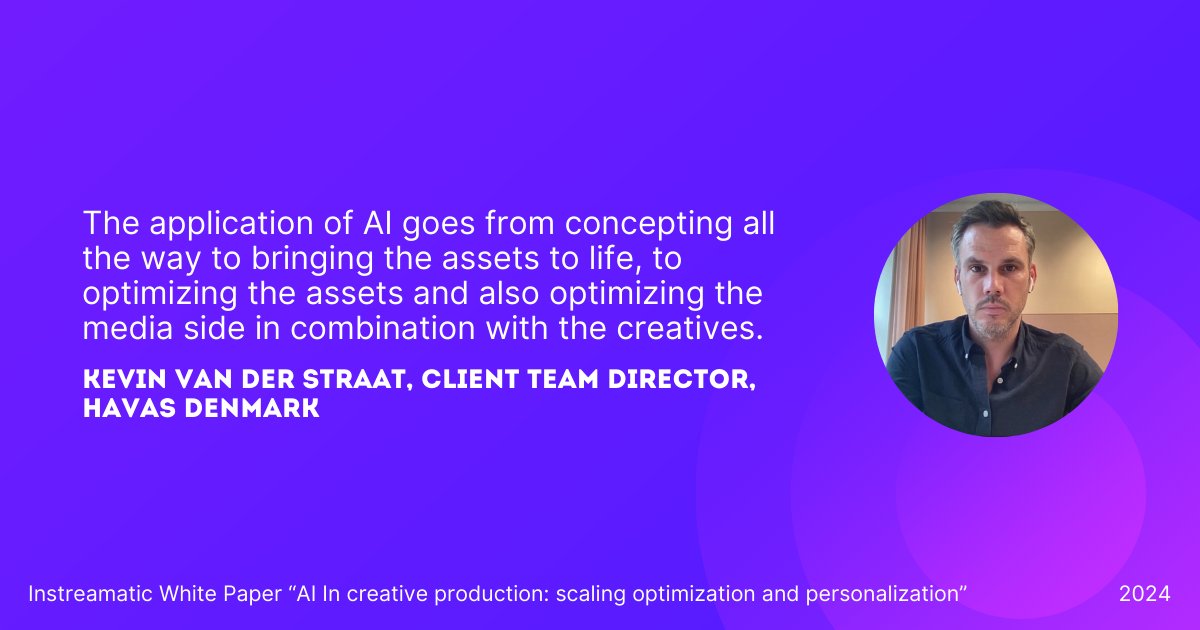 The application of AI goes from concepting all the way to bringing the assets to life, to optimizing the assets and also optimizing the media side in combination with the creatives.

KEVIN VAN DER STRAAT, CLIENT TEAM DIRECTOR, HAVAS DENMARK

Instreamatic White Paper “AI In creative production: scaling optimization and personalization”

2024